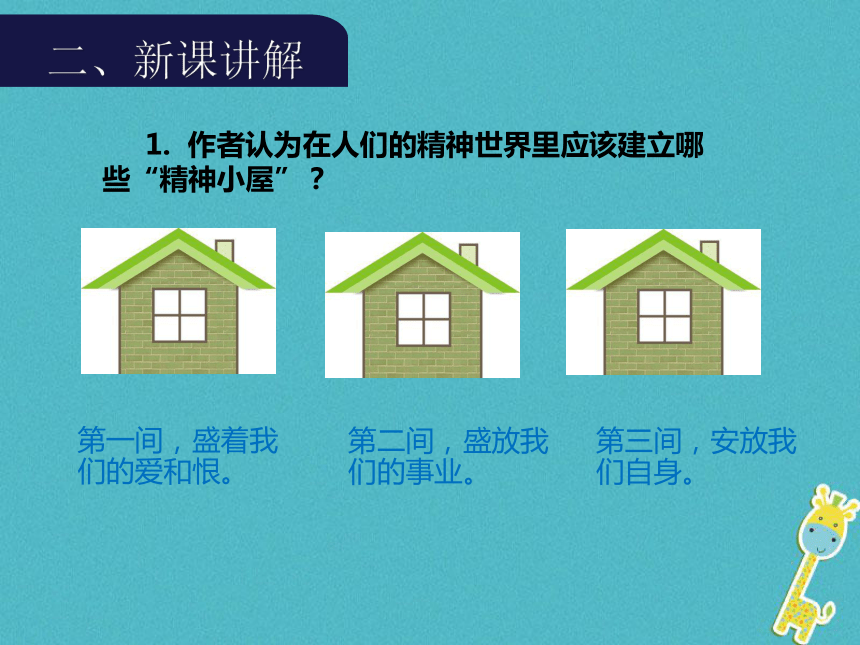 二、新课讲解

1. 作者认为在人们的精神世界里应该建立哪些“精神小屋”？

第一间，盛着我们的爱和恨。

第二间，盛放我们的事业。

第三间，安放我们自身。